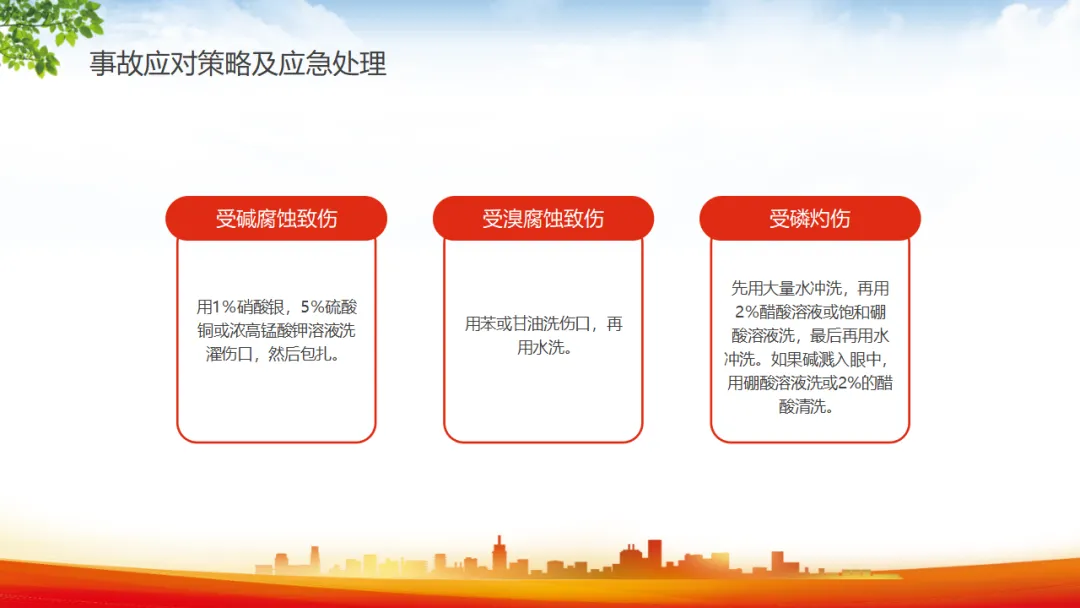 事故应对策略及应急处理

受碱腐蚀致伤

用1%硝酸银，5%硫酸铜或浓高锰酸钾溶液洗濯伤口，然后包扎。

受溴腐蚀致伤

用苯或甘油洗伤口，再用水洗。

受磷灼伤

先用大量水冲洗，再用2%醋酸溶液或饱和硼酸溶液洗，最后再用水冲洗。如果碱溅入眼中，用硼酸溶液洗或2%的醋酸清洗。